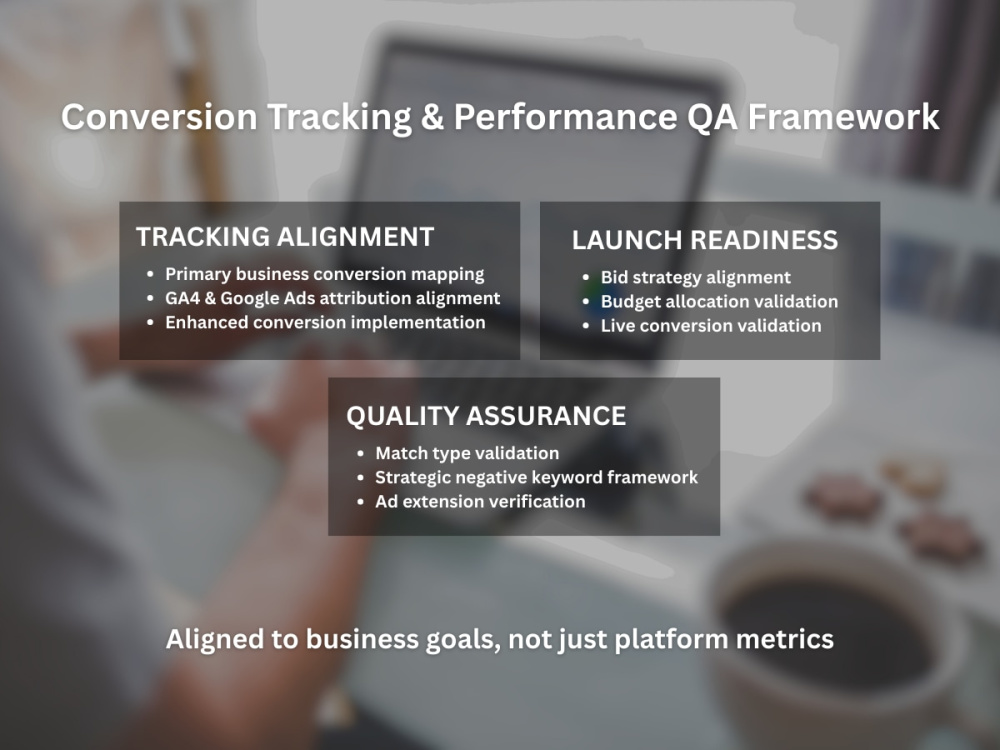 Conversion Tracking & Performance QA Framework

TRACKING ALIGNMENT
- Primary business conversion mapping
- GA4 & Google Ads attribution alignment
- Enhanced conversion implementation

LAUNCH READINESS
- Bid strategy alignment
- Budget allocation validation
- Live conversion validation

QUALITY ASSURANCE
- Match type validation
- Strategic negative keyword framework
- Ad extension verification

Aligned to business goals, not just platform metrics